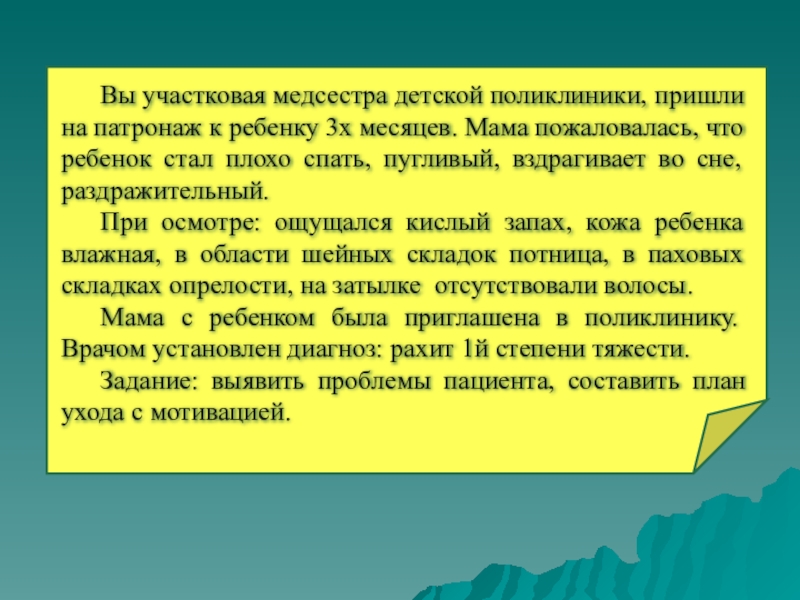 Вы участковая медсестра детской поликлиники, пришли на патронаж к ребенку 3х месяцев. Мама пожаловалась, что ребенок стал плохо спать, пугливый, вздрагивает во сне, раздражительный.

При осмотре: ощущался кислый запах, кожа ребенка влажная, в области шейных складок потница, в паховых складках опрелости, на затылке отсутствовали волосы.

Мама с ребенком была приглашена в поликлинику. Врачом установлен диагноз: рахит 1й степени тяжести.

Задание: выявить проблемы пациента, составить план ухода с мотивацией.